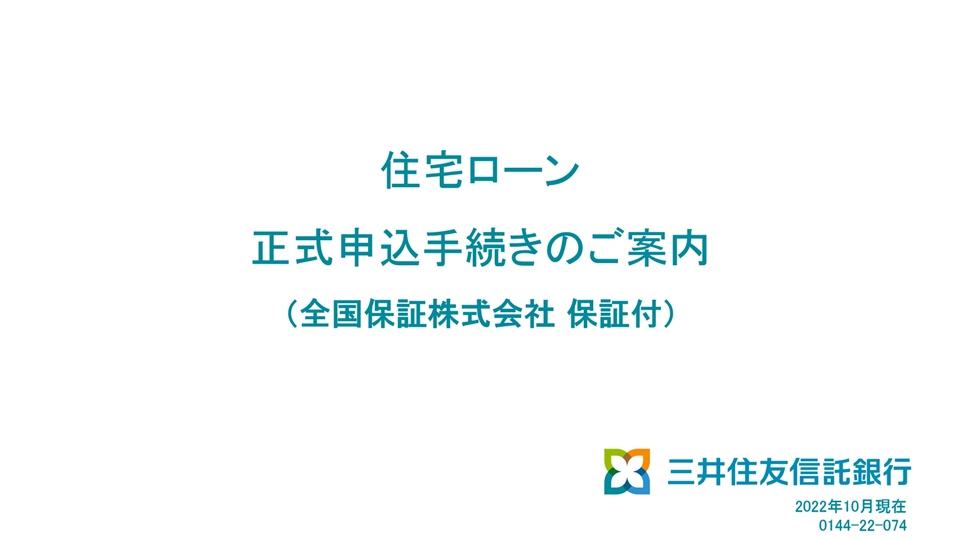 住宅ローン

正式申込手続きのご案内

（全国保証株式会社 保証付）

三井住友信託銀行

2022年10月現在
0144-22-074